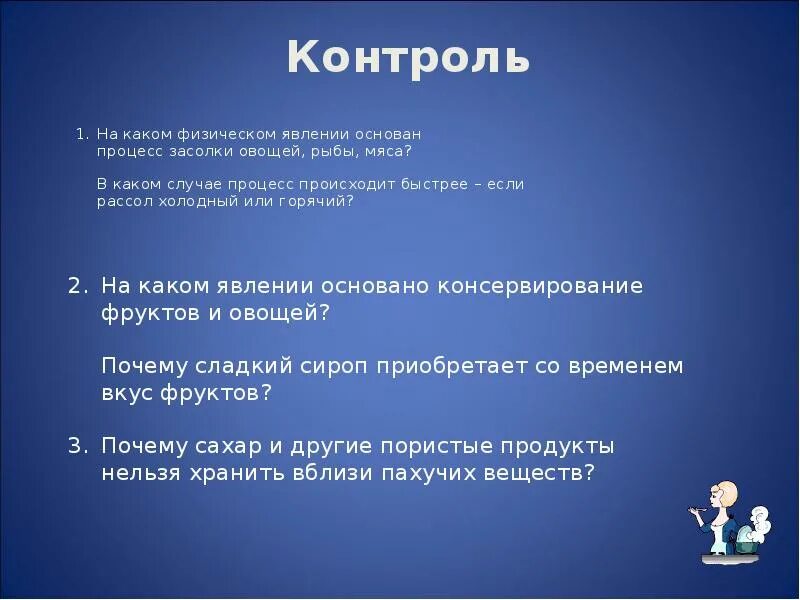 Контроль

1. На каком физическом явлении основан процесс засолки овощей, рыбы, мяса?

В каком случае процесс происходит быстрее – если рассол холодный или горячий?

2. На каком явлении основано консервирование фруктов и овощей?

Почему сладкий сироп приобретает со временем вкус фруктов?

3. Почему сахар и другие пористые продукты нельзя хранить вблизи пахучих веществ?